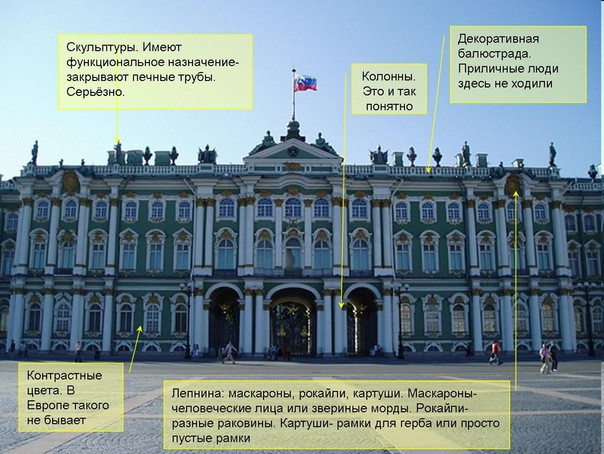 Скульптуры. Имеют функциональное назначение- закрывают печные трубы. Серьёзно.

Колонны. Это и так понятно

Декоративная балюстрада. Приличные люди здесь не ходили

Контрастные цвета. В Европе такого не бывает

Лепнина: маскароны, рокайли, картуши. Маскароны- человеческие лица или звериные морды. Рокайли- разные раковины. Картуши- рамки для герба или просто пустые рамки